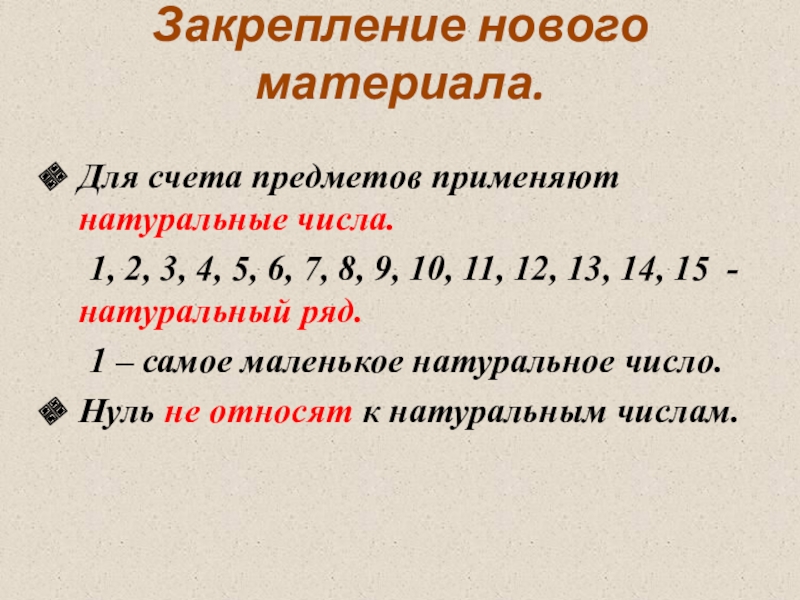 Закрепление нового материала.

Для счета предметов применяют натуральные числа.

1, 2, 3, 4, 5, 6, 7, 8, 9, 10, 11, 12, 13, 14, 15 - натуральный ряд.

1 – самое маленькое натуральное число.

Нуль не относят к натуральным числам.